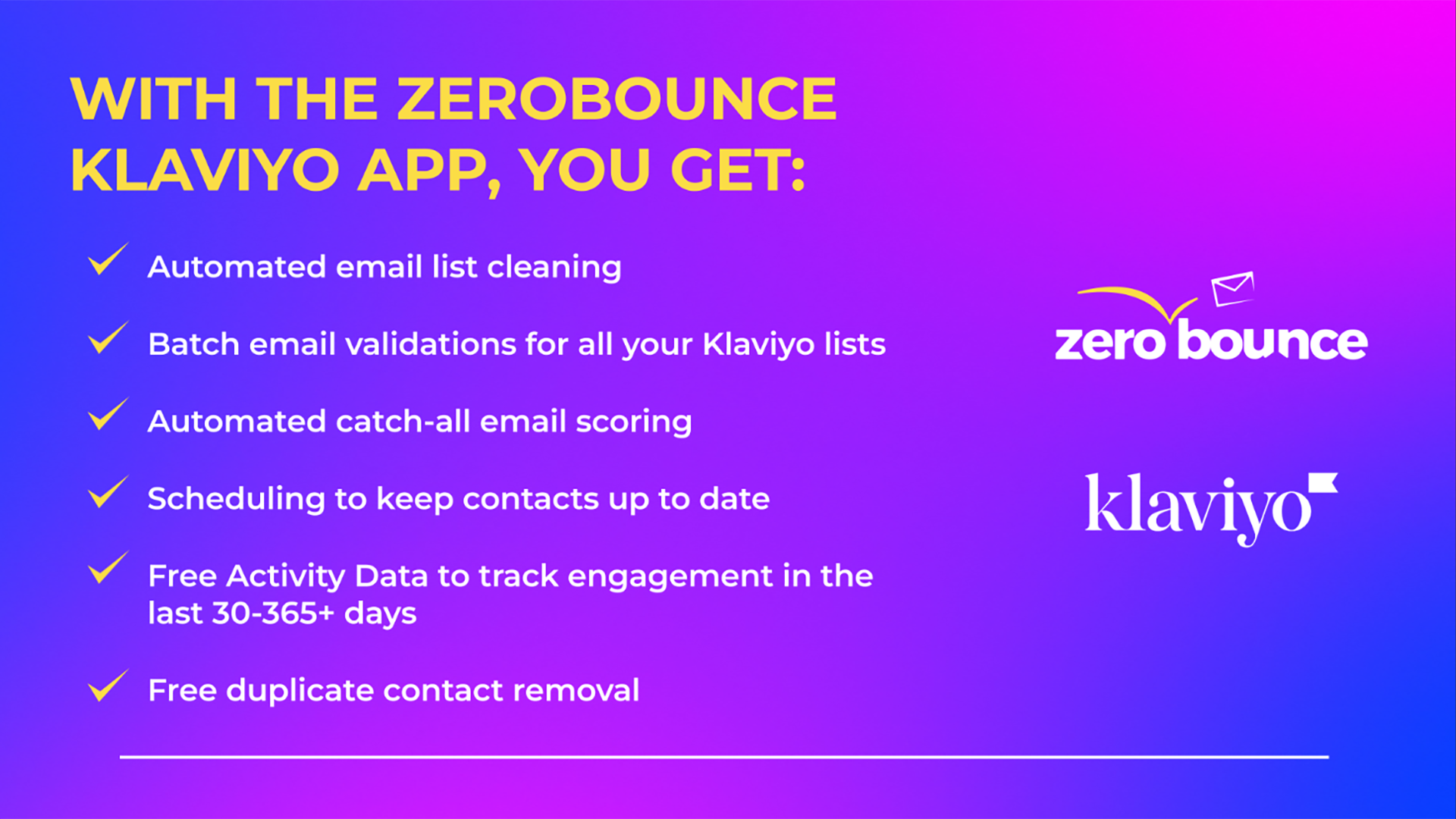 WITH THE ZEROBOUNCE KLAVIYO APP, YOU GET:

Automated email list cleaning

Batch email validations for all your Klaviyo lists

Automated catch-all email scoring

Scheduling to keep contacts up to date

Free Activity Data to track engagement in the last 30-365+ days

Free duplicate contact removal

zero bounce

klaviyo